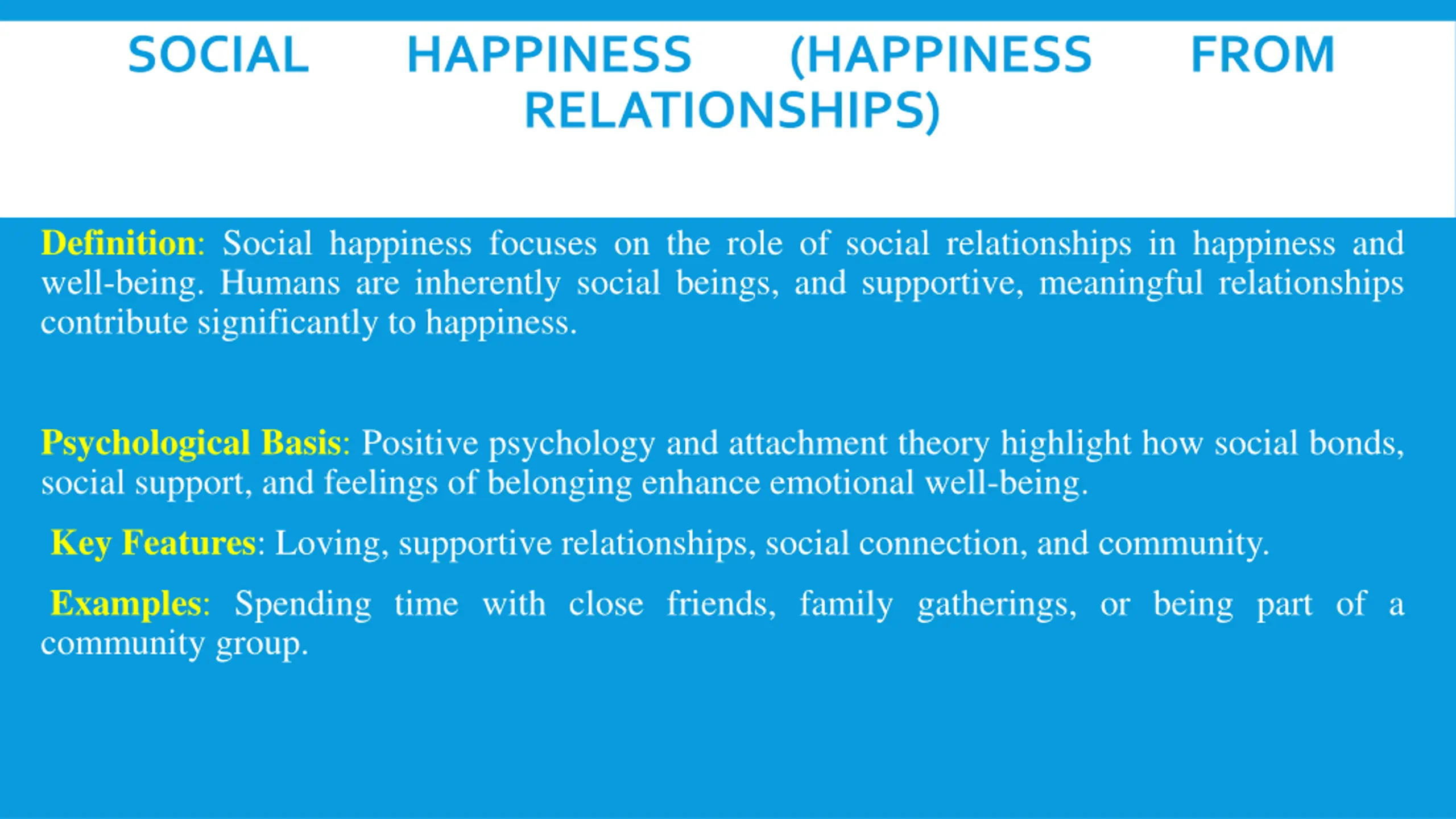 SOCIAL HAPPINESS (HAPPINESS FROM RELATIONSHIPS)

Definition: Social happiness focuses on the role of social relationships in happiness and well-being. Humans are inherently social beings, and supportive, meaningful relationships contribute significantly to happiness.

Psychological Basis: Positive psychology and attachment theory highlight how social bonds, social support, and feelings of belonging enhance emotional well-being.

Key Features: Loving, supportive relationships, social connection, and community.

Examples: Spending time with close friends, family gatherings, or being part of a community group.